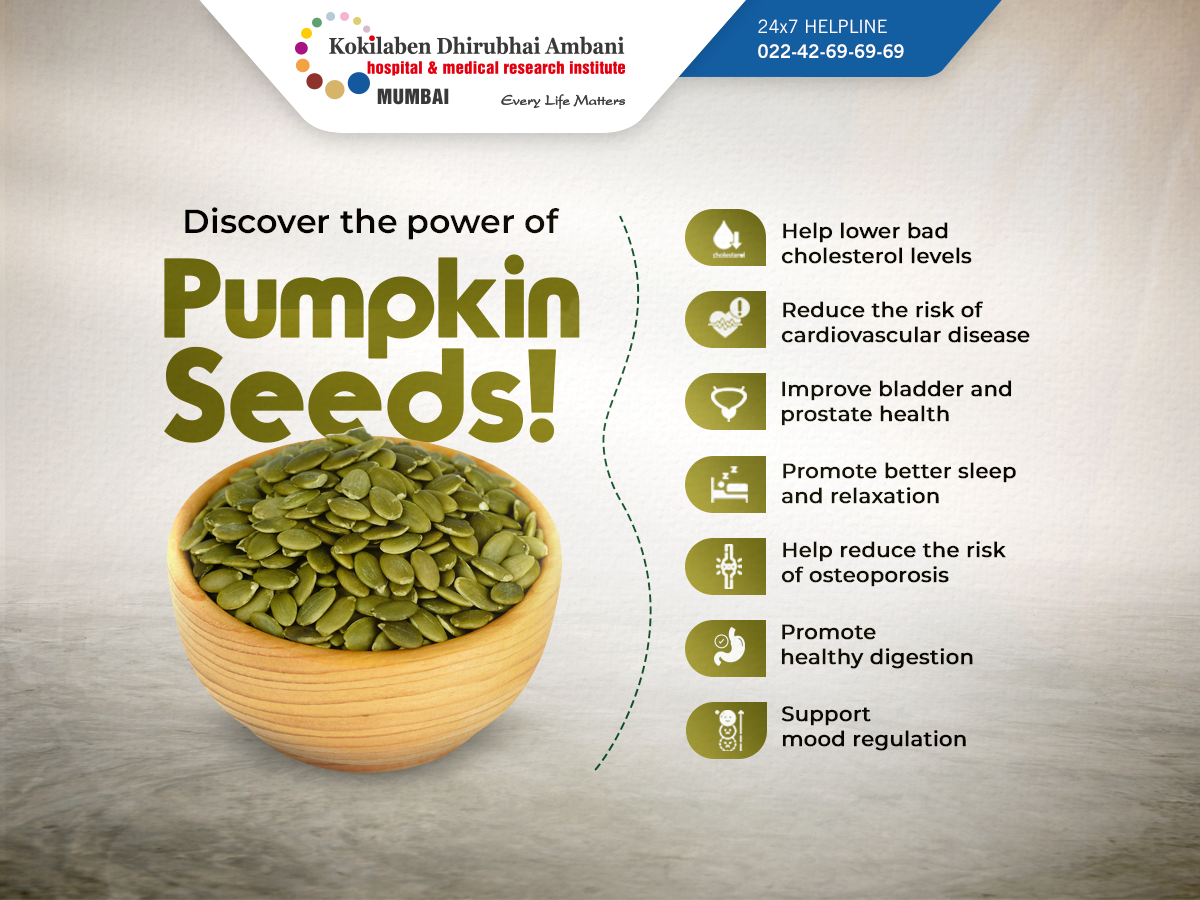 Kokilaben Dhirubhai Ambani
hospital & medical research institute
MUMBAI
Every Life Matters

24x7 HELPLINE
022-42-69-69-69

Discover the power of
Pumpkin Seeds!

cholesterol
Help lower bad cholesterol levels

Reduce the risk of cardiovascular disease

Improve bladder and prostate health

Promote better sleep and relaxation

Help reduce the risk of osteoporosis

Promote healthy digestion

Support mood regulation